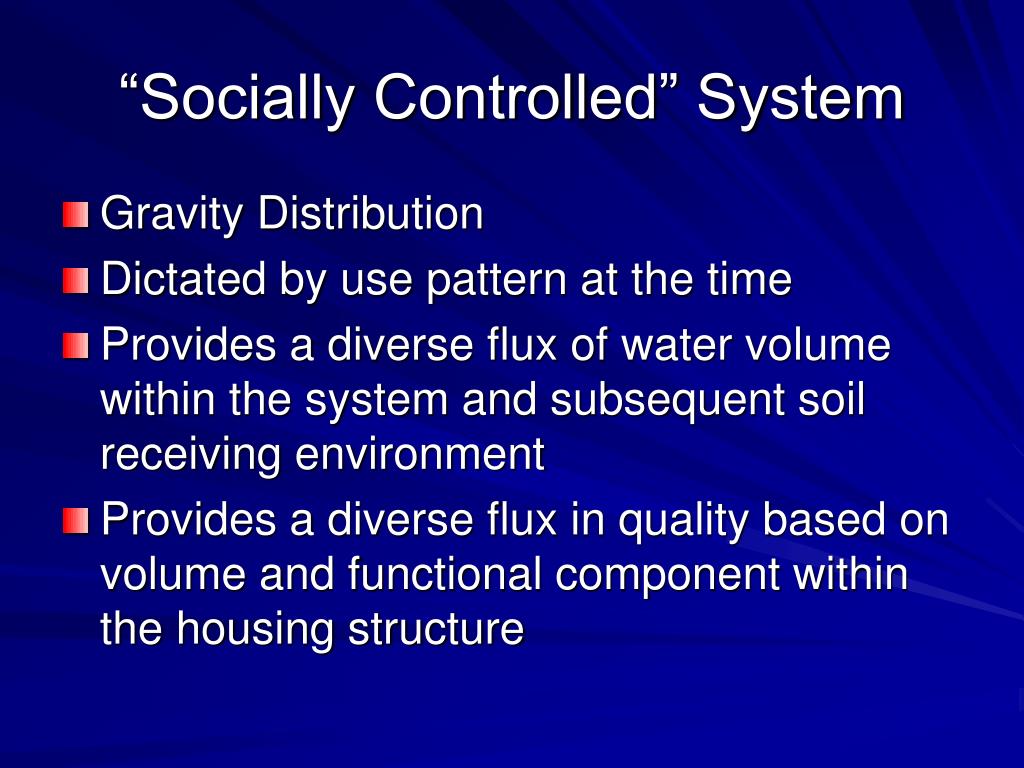 “Socially Controlled” System

Gravity Distribution

Dictated by use pattern at the time

Provides a diverse flux of water volume within the system and subsequent soil receiving environment

Provides a diverse flux in quality based on volume and functional component within the housing structure